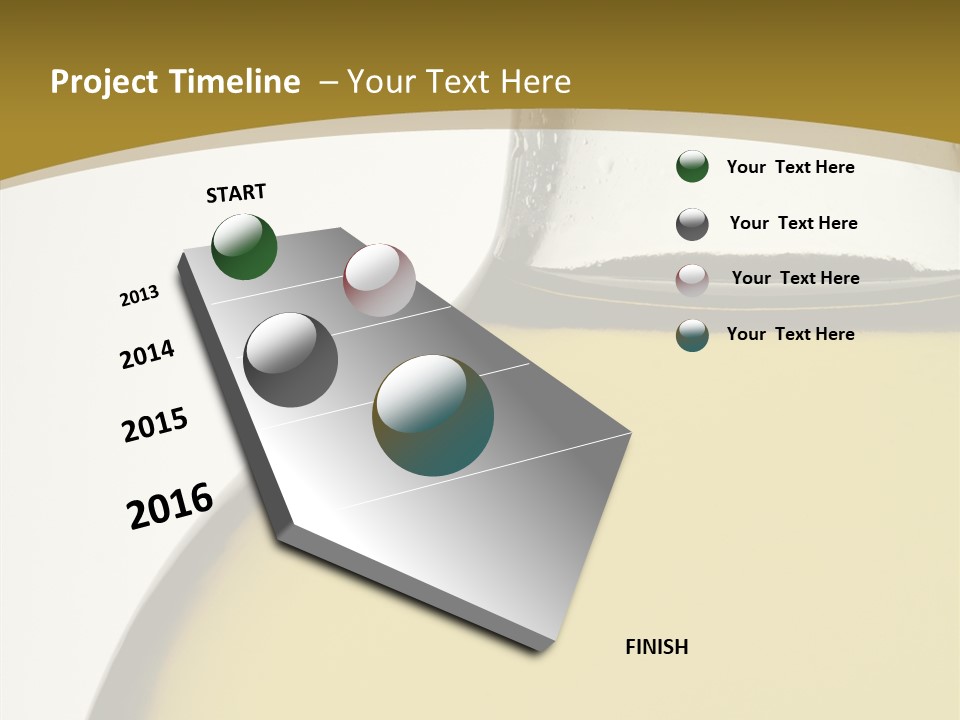 Project Timeline – Your Text Here

START

2013

2014

2015

2016

FINISH

Your Text Here

Your Text Here

Your Text Here

Your Text Here